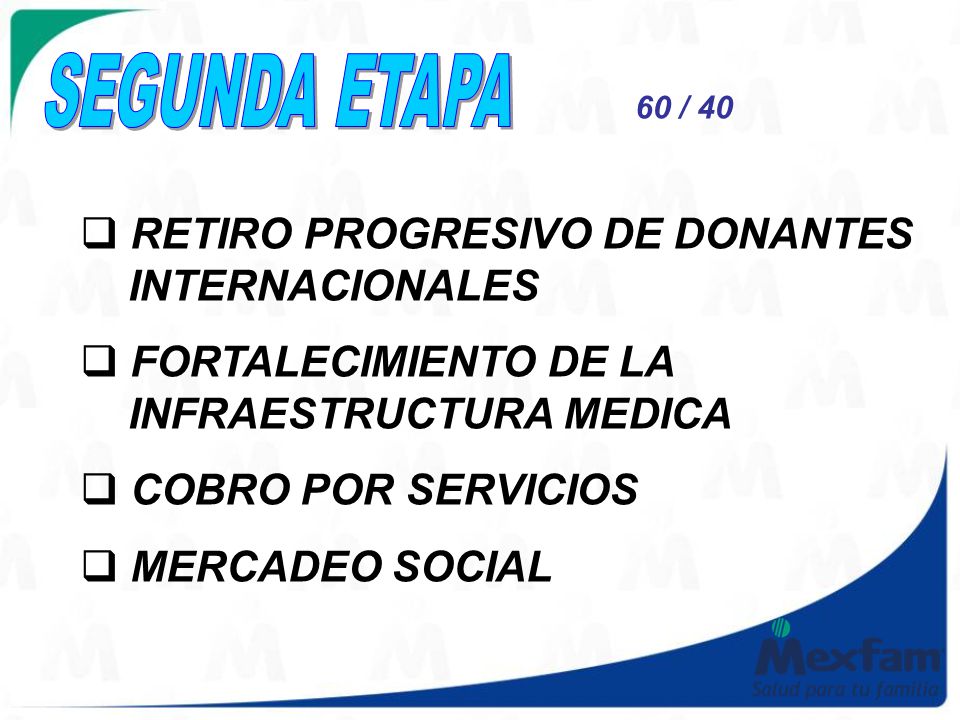 SEGUNDA ETAPA

60 / 40

❑ RETIRO PROGRESIVO DE DONANTES INTERNACIONALES

❑ FORTALECIMIENTO DE LA INFRAESTRUCTURA MEDICA

❑ COBRO POR SERVICIOS

❑ MERCADEO SOCIAL

Mexfam
Salud para tu familia